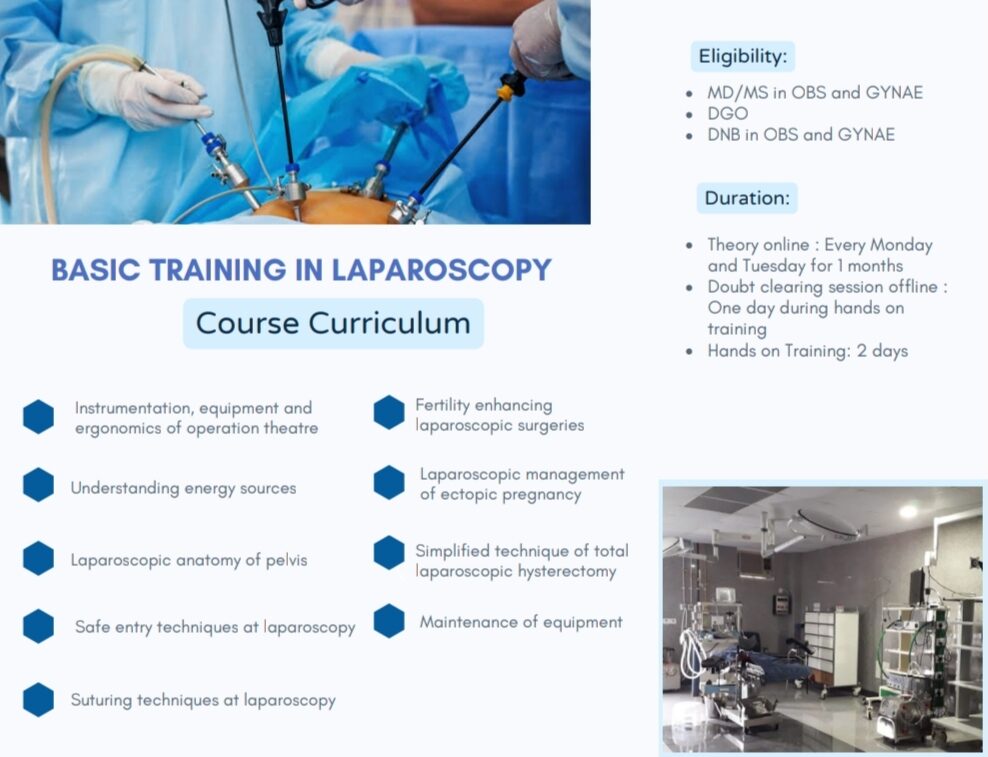 BASIC TRAINING IN LAPAROSCOPY

Course Curriculum

Instrumentation, equipment and ergonomics of operation theatre

Understanding energy sources

Laparoscopic anatomy of pelvis

Safe entry techniques at laparoscopy

Suturing techniques at laparoscopy

Fertility enhancing laparoscopic surgeries

Laparoscopic management of ectopic pregnancy

Simplified technique of total laparoscopic hysterectomy

Maintenance of equipment

Eligibility:

- MD/MS in OBS and GYNAE
- DGO
- DNB in OBS and GYNAE

Duration:

- Theory online : Every Monday and Tuesday for 1 months
- Doubt clearing session offline : One day during hands on training
- Hands on Training: 2 days